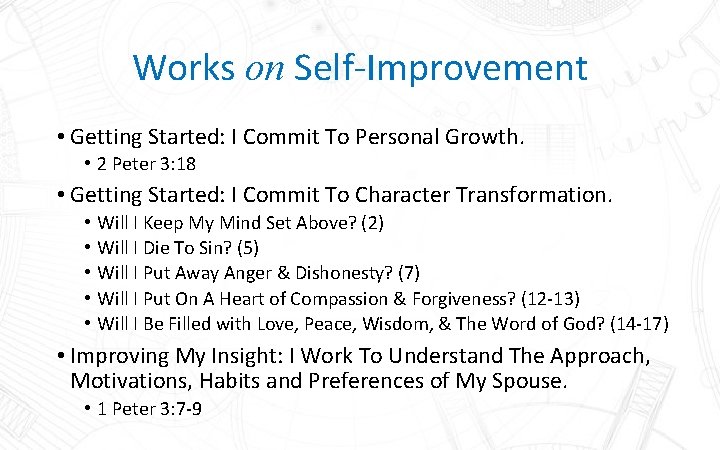 Works on Self-Improvement

• Getting Started: I Commit To Personal Growth.
  • 2 Peter 3:18
• Getting Started: I Commit To Character Transformation.
  • Will I Keep My Mind Set Above? (2)
  • Will I Die To Sin? (5)
  • Will I Put Away Anger & Dishonesty? (7)
  • Will I Put On A Heart of Compassion & Forgiveness? (12-13)
  • Will I Be Filled with Love, Peace, Wisdom, & The Word of God? (14-17)
• Improving My Insight: I Work To Understand The Approach, Motivations, Habits and Preferences of My Spouse.
  • 1 Peter 3:7-9